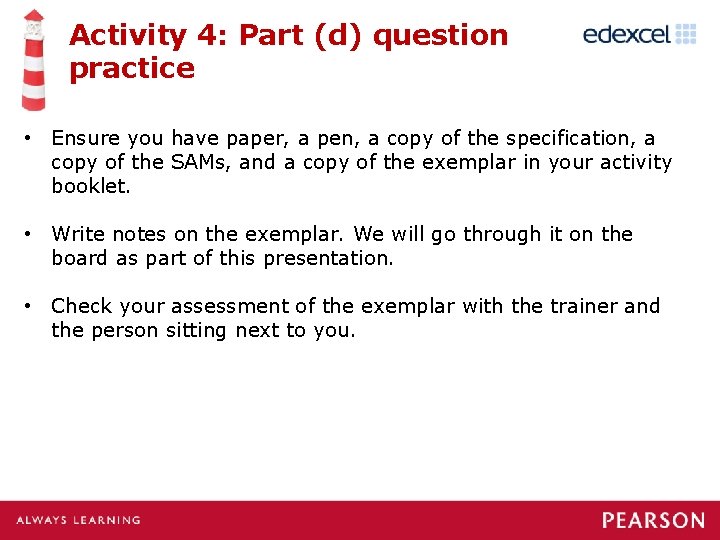 Activity 4: Part (d) question practice

edexcel

• Ensure you have paper, a pen, a copy of the specification, a copy of the SAMs, and a copy of the exemplar in your activity booklet.

• Write notes on the exemplar. We will go through it on the board as part of this presentation.

• Check your assessment of the exemplar with the trainer and the person sitting next to you.

ALWAYS LEARNING

PEARSON